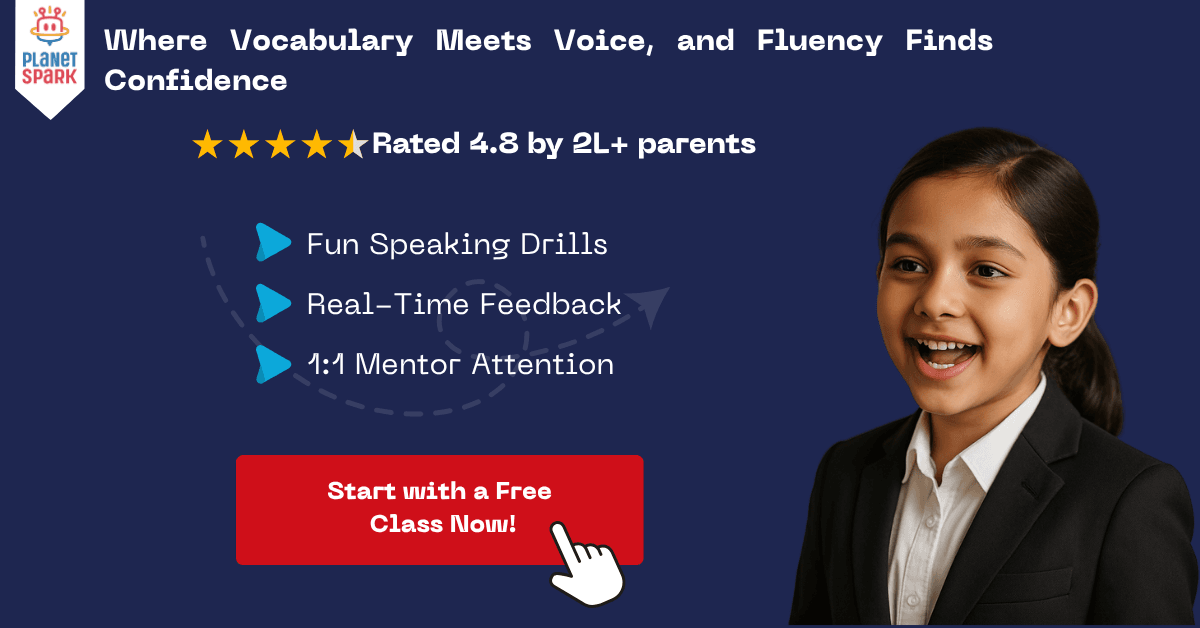 PLANET SPARK

Where Vocabulary Meets Voice, and Fluency Finds Confidence

Rated 4.8 by 2L+ parents

Fun Speaking Drills

Real-Time Feedback

1:1 Mentor Attention

Start with a Free Class Now!